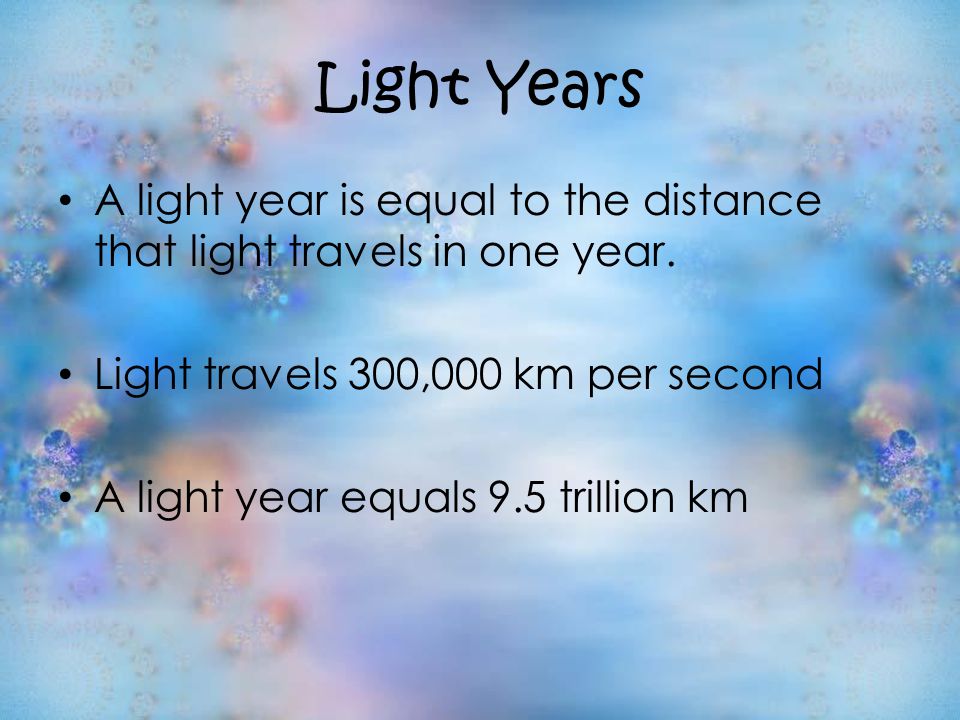 Light Years

• A light year is equal to the distance that light travels in one year.

• Light travels 300,000 km per second

• A light year equals 9.5 trillion km